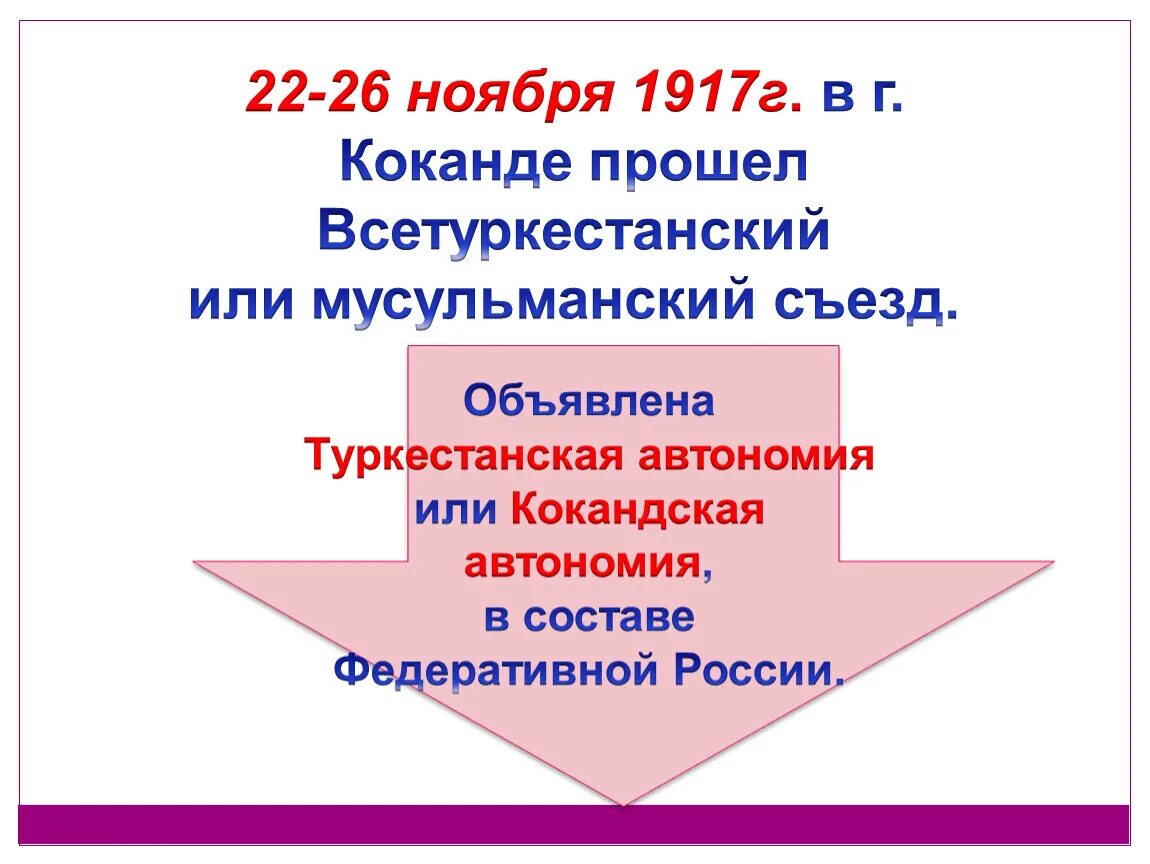 22-26 ноября 1917г. в г. Коканде прошел Всетуркестанский или мусульманский съезд.

Объявлена Туркестанская автономия или Кокандская автономия, в составе Федеративной России.